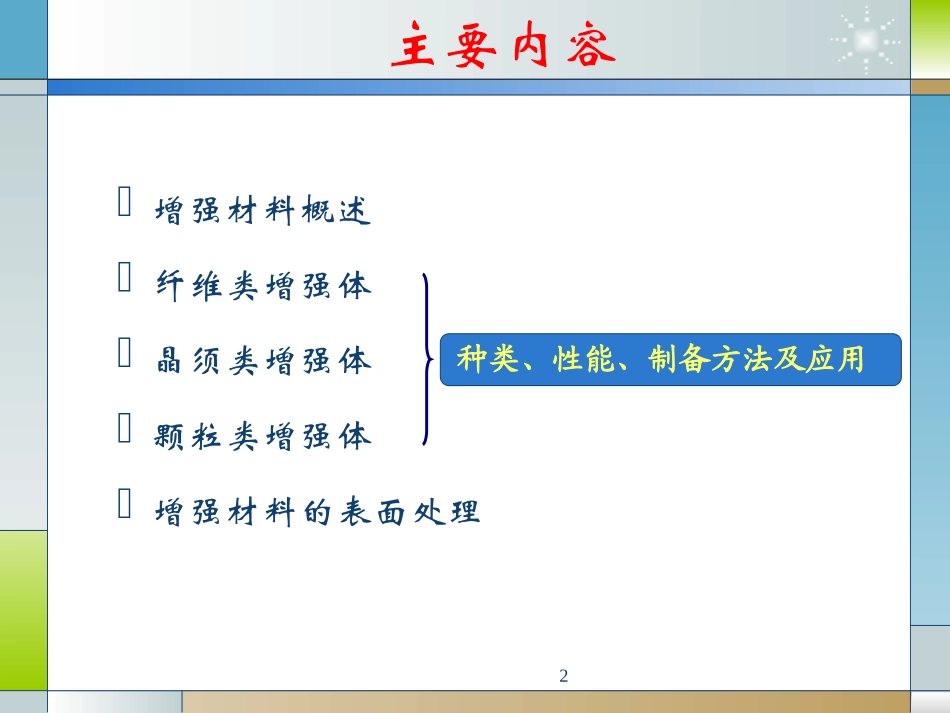 主要内容

增强材料概述

纤维类增强体

晶须类增强体

颗粒类增强体

增强材料的表面处理

种类、性能、制备方法及应用

2